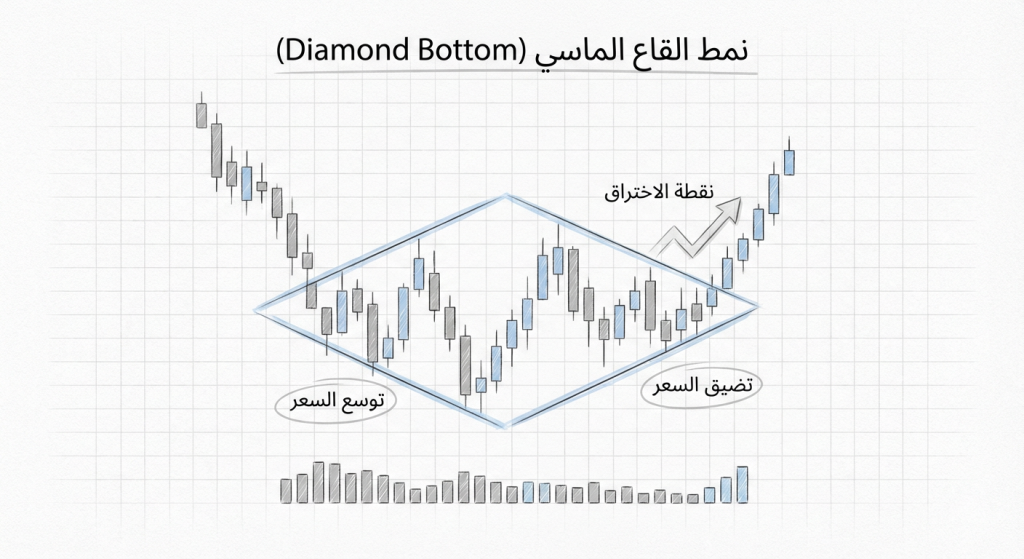 نمط القاع الماسي (Diamond Bottom)

نقطة الاختراق

توسع السعر

تضيق السعر